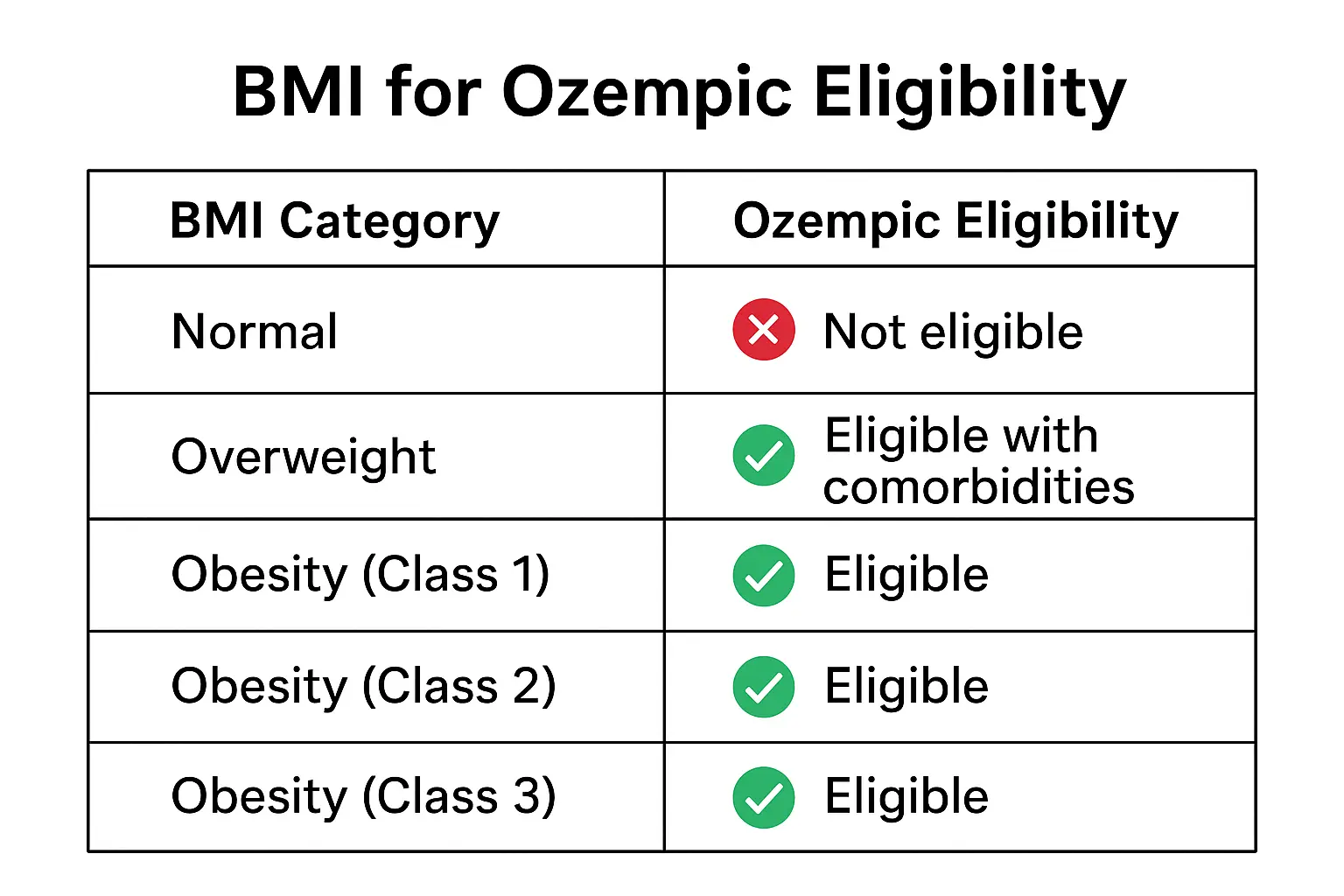 BMI for Ozempic Eligibility

| BMI Category | Ozempic Eligibility |
|---|---|
| Normal | Not eligible |
| Overweight | Eligible with comorbidities |
| Obesity (Class 1) | Eligible |
| Obesity (Class 2) | Eligible |
| Obesity (Class 3) | Eligible |